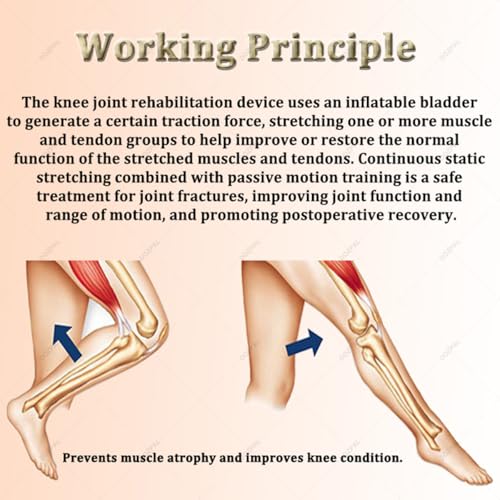 Working Principle

The knee joint rehabilitation device uses an inflatable bladder to generate a certain traction force, stretching one or more muscle and tendon groups to help improve or restore the normal function of the stretched muscles and tendons. Continuous static stretching combined with passive motion training is a safe treatment for joint fractures, improving joint function and range of motion, and promoting postoperative recovery.

Prevents muscle atrophy and improves knee condition.